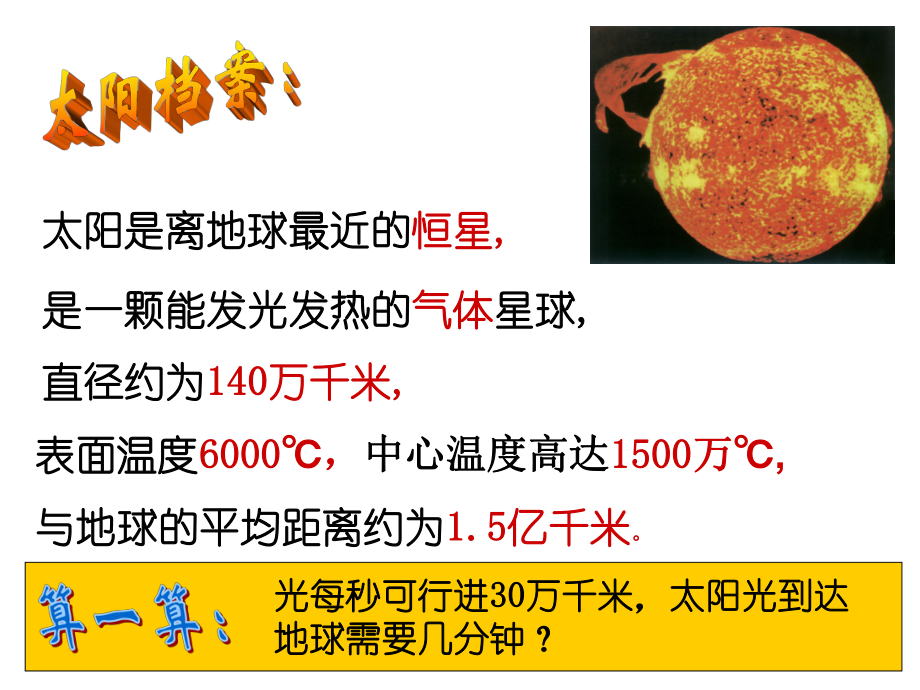 太阳档案：

太阳是离地球最近的恒星，

是一颗能发光发热的气体星球，

直径约为140万千米，

表面温度6000℃，中心温度高达1500万℃，

与地球的平均距离约为1.5亿千米。

算一算： 光每秒可行进30万千米，太阳光到达地球需要几分钟？